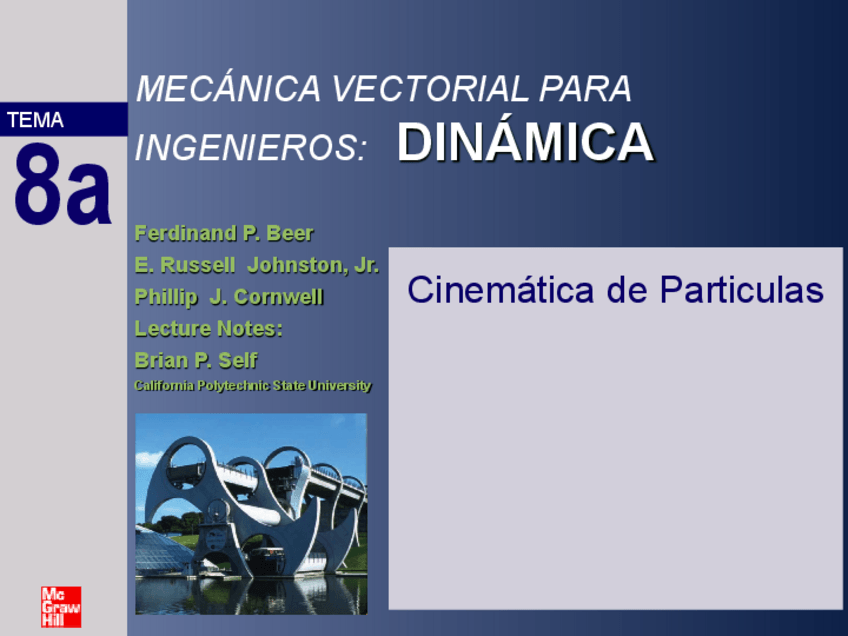 TEMA
8a

MECÁNICA VECTORIAL PARA INGENIEROS: DINÁMICA

Ferdinand P. Beer
E. Russell Johnston, Jr.
Phillip J. Cornwell
Lecture Notes:
Brian P. Self
California Polytechnic State University

Cinemática de Particulas

Mc Graw Hill